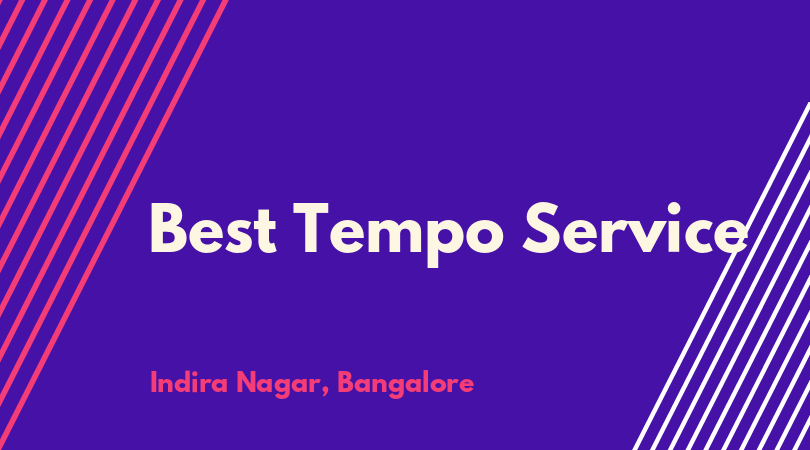 Best Tempo Service

Indira Nagar, Bangalore